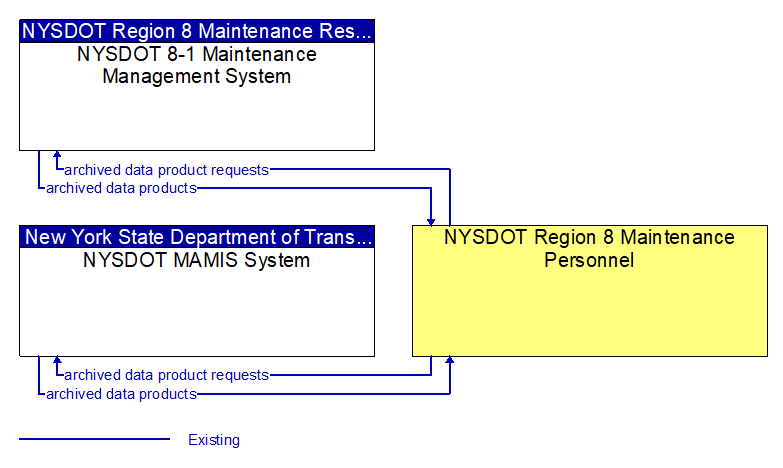 NYSDOT Region 8 Maintenance Res...
NYSDOT 8-1 Maintenance Management System

archived data product requests
archived data products

New York State Department of Trans...
NYSDOT MAMIS System

NYSDOT Region 8 Maintenance Personnel

archived data product requests
archived data products

Existing